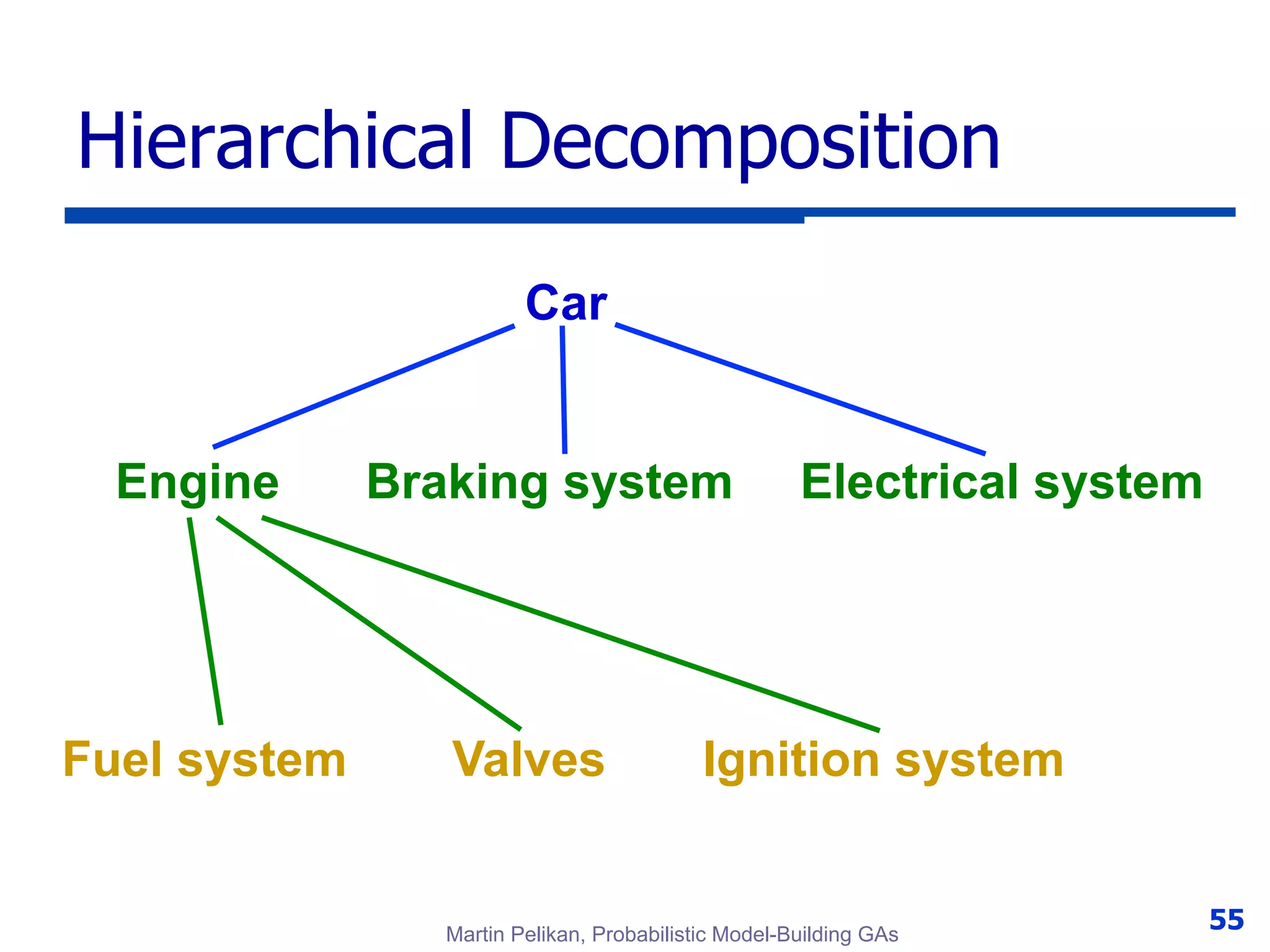 Hierarchical Decomposition

Car

Engine

Braking system

Electrical system

Fuel system

Valves

Ignition system

Martin Pelikan, Probabilistic Model-Building GAs

55